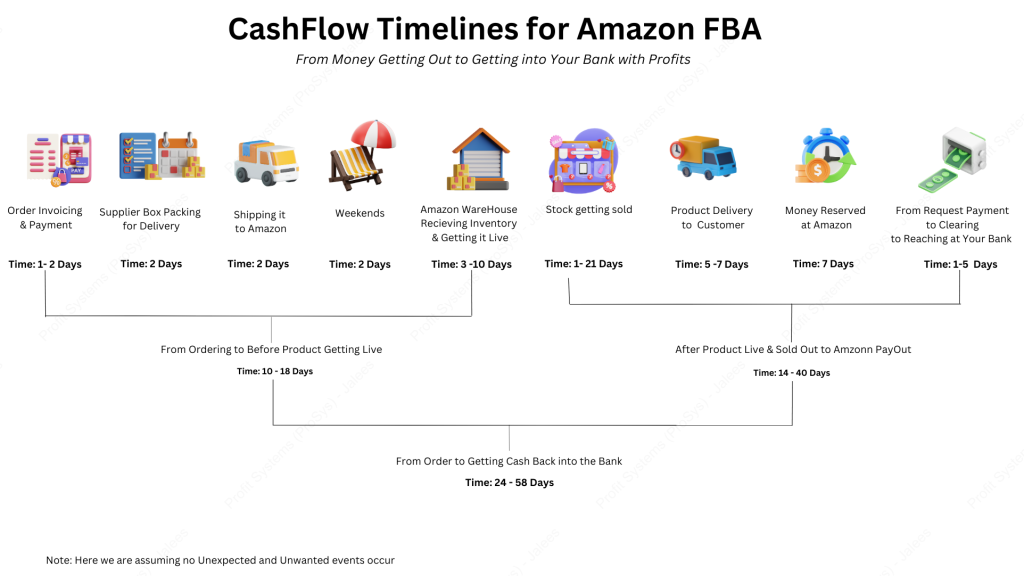 CashFlow Timelines for Amazon FBA

From Money Getting Out to Getting into Your Bank with Profits

Order Invoicing & Payment

Time: 1- 2 Days

Supplier Box Packing for Delivery

Time: 2 Days

Shipping it to Amazon

Time: 2 Days

Weekends

Time: 2 Days

Amazon WareHouse Recieving Inventory & Getting it Live

Time: 3 -10 Days

Stock getting sold

Time: 1- 21 Days

Product Delivery to Customer

Time: 5 -7 Days

Money Reserved at Amazon

Time: 7 Days

From Request Payment to Clearing to Reaching at Your Bank

Time: 1-5 Days

From Ordering to Before Product Getting Live

Time: 10 - 18 Days

After Product Live & Sold Out to Amzonn PayOut

Time: 14 - 40 Days

From Order to Getting Cash Back into the Bank

Time: 24 - 58 Days

Note: Here we are assuming no Unexpected and Unwanted events occur